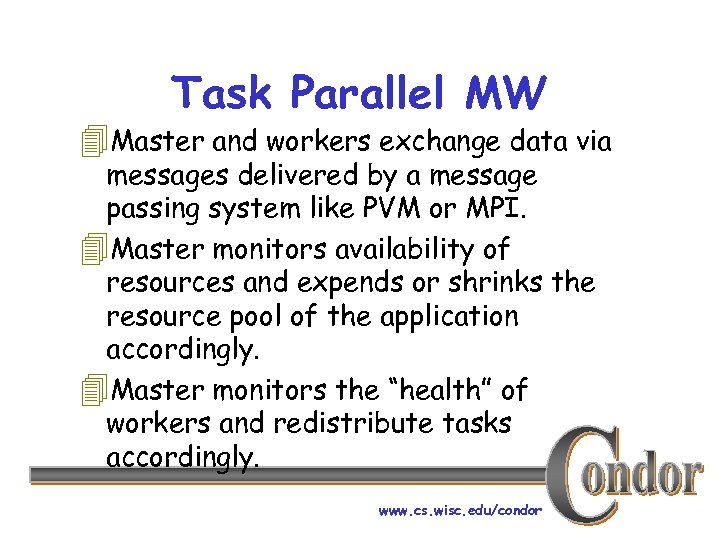 Task Parallel MW

Master and workers exchange data via messages delivered by a message passing system like PVM or MPI.

Master monitors availability of resources and expends or shrinks the resource pool of the application accordingly.

Master monitors the "health" of workers and redistribute tasks accordingly.

Condor

www.cs.wisc.edu/condor